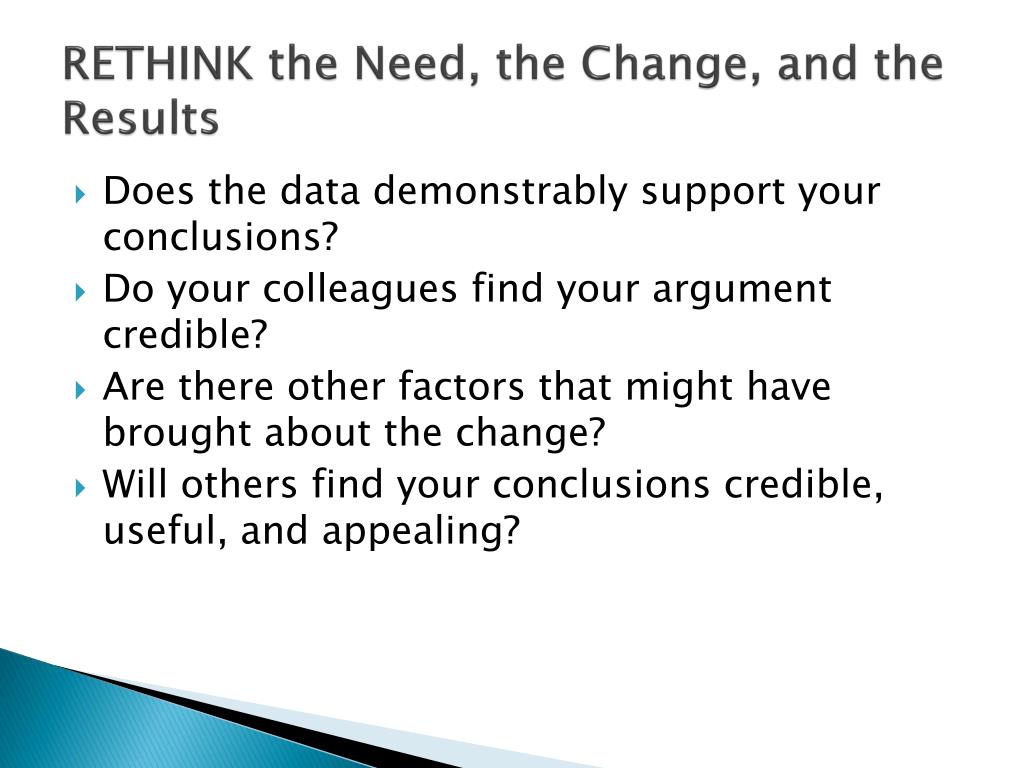 RETHINK the Need, the Change, and the Results

Does the data demonstrably support your conclusions?

Do your colleagues find your argument credible?

Are there other factors that might have brought about the change?

Will others find your conclusions credible, useful, and appealing?